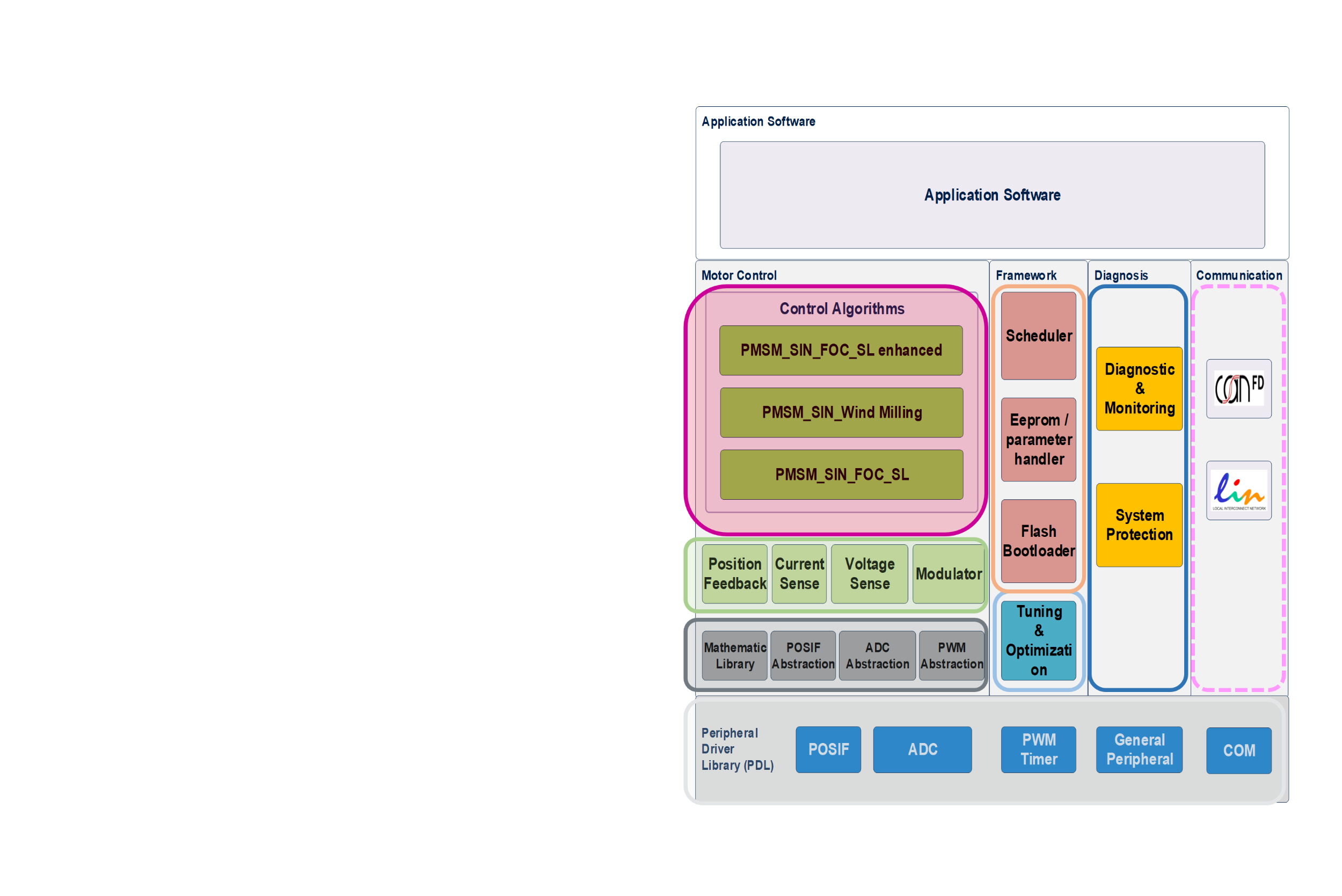 Application Software

Application Software

Motor Control

Control Algorithms

PMSM_SIN_FOC_SL enhanced

PMSM_SIN_Wind Milling

PMSM_SIN_FOC_SL

Position Feedback

Current Sense

Voltage Sense

Modulator

Mathematic Library

POSIF Abstraction

ADC Abstraction

PWM Abstraction

Framework

Scheduler

Eeprom / parameter handler

Flash Bootloader

Tuning & Optimizati on

Diagnosis

Diagnostic & Monitoring

System Protection

Communication

can FD

lin

LOCAL INTERCONNECT NETWORK

Peripheral Driver Library (PDL)

POSIF

ADC

PWM Timer

General Peripheral

COM